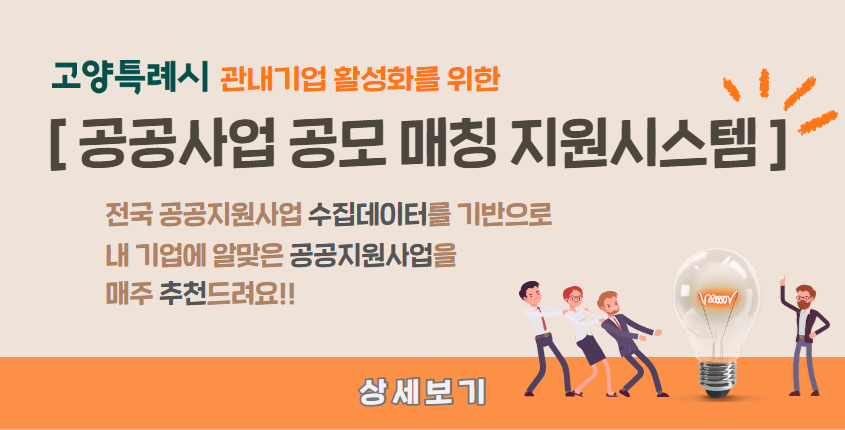 고양특례시 관내기업 활성화를 위한

[ 공공사업 공모 매칭 지원시스템 ]

전국 공공지원사업 수집데이터를 기반으로
내 기업에 알맞은 공공지원사업을
매주 추천드려요!!

상세보기